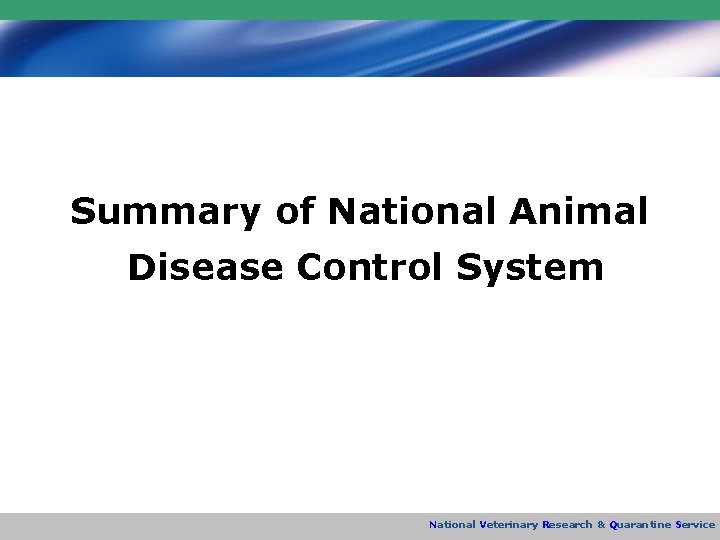 Summary of National Animal Disease Control System

National Veterinary Research & Quarantine Service